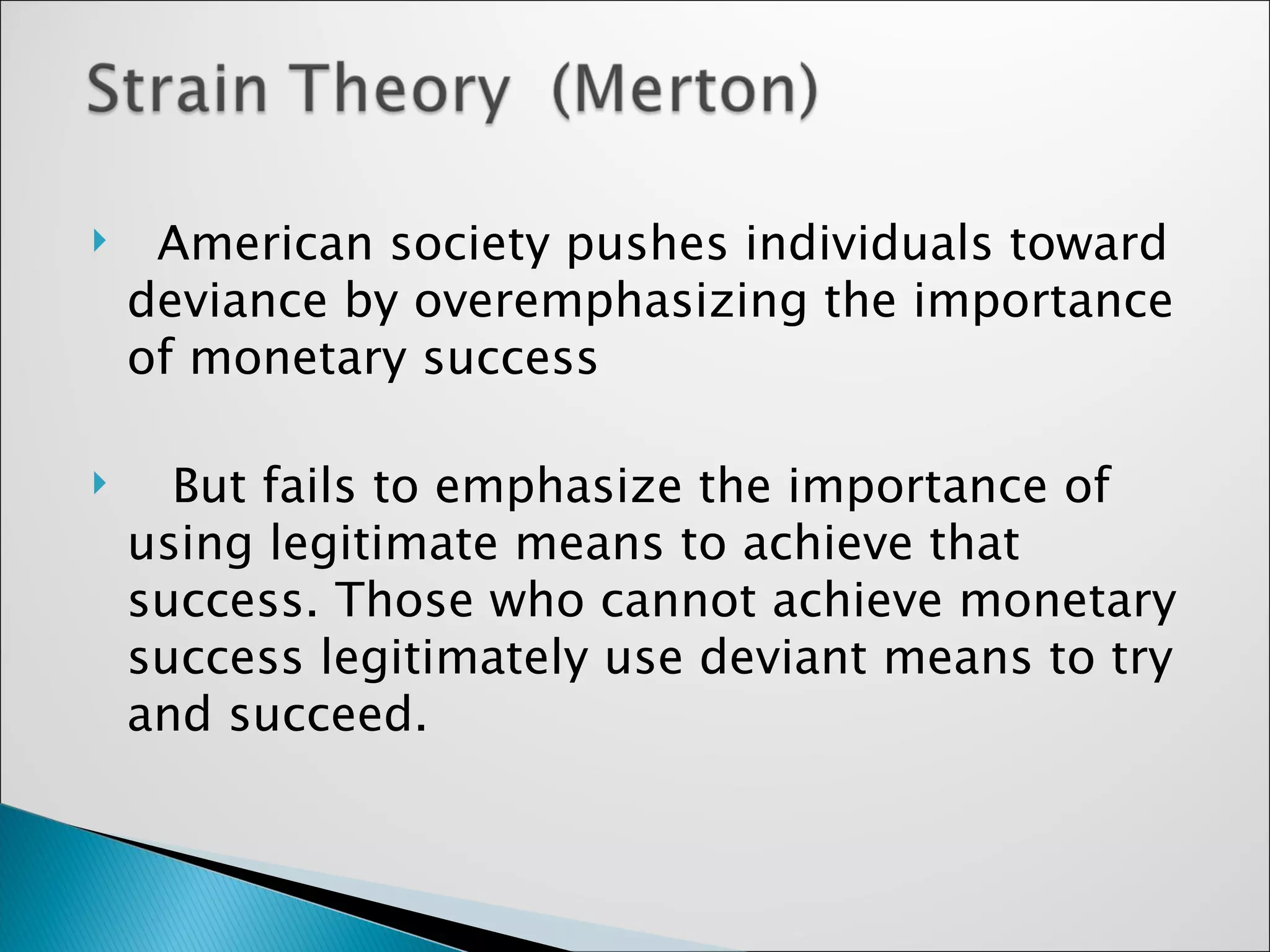 Strain Theory (Merton)

American society pushes individuals toward deviance by overemphasizing the importance of monetary success

But fails to emphasize the importance of using legitimate means to achieve that success. Those who cannot achieve monetary success legitimately use deviant means to try and succeed.